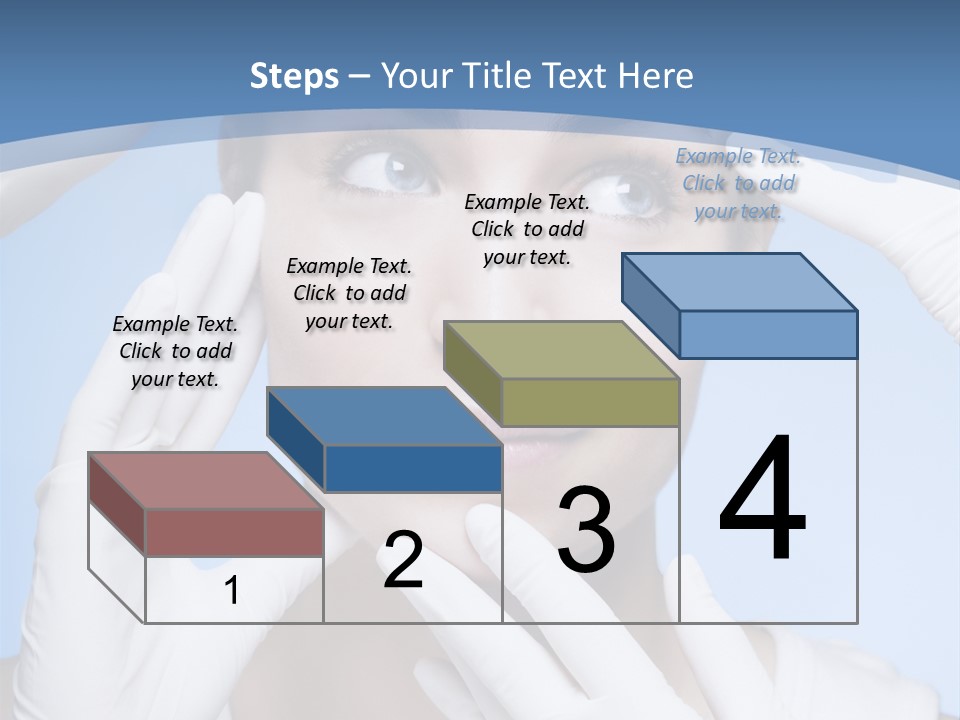 Steps – Your Title Text Here

Example Text. Click to add your text.

Example Text. Click to add your text.

Example Text. Click to add your text.

Example Text. Click to add your text.

1

2

3

4